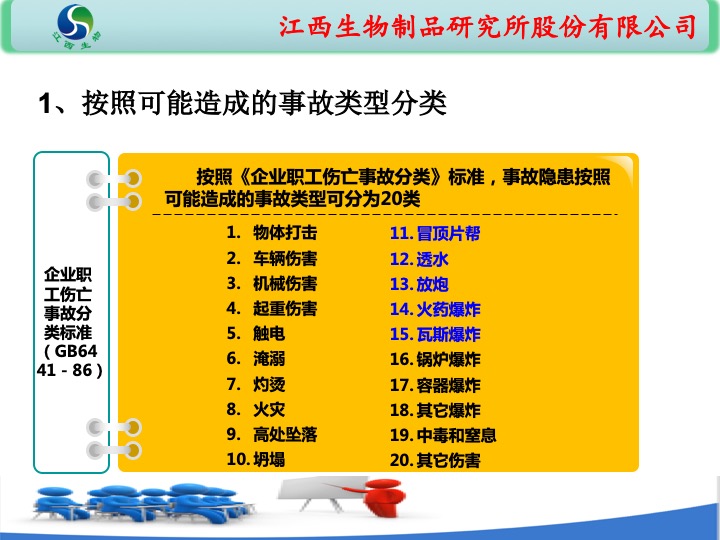 江西生物

江西生物制品研究所股份有限公司

1、按照可能造成的事故类型分类

企业职工伤亡事故分类标准（GB6441－86）

按照《企业职工伤亡事故分类》标准，事故隐患按照可能造成的事故类型可分为20类

1. 物体打击
2. 车辆伤害
3. 机械伤害
4. 起重伤害
5. 触电
6. 淹溺
7. 灼烫
8. 火灾
9. 高处坠落
10. 坍塌

11. 冒顶片帮
12. 透水
13. 放炮
14. 火药爆炸
15. 瓦斯爆炸
16. 锅炉爆炸
17. 容器爆炸
18. 其它爆炸
19. 中毒和窒息
20. 其它伤害